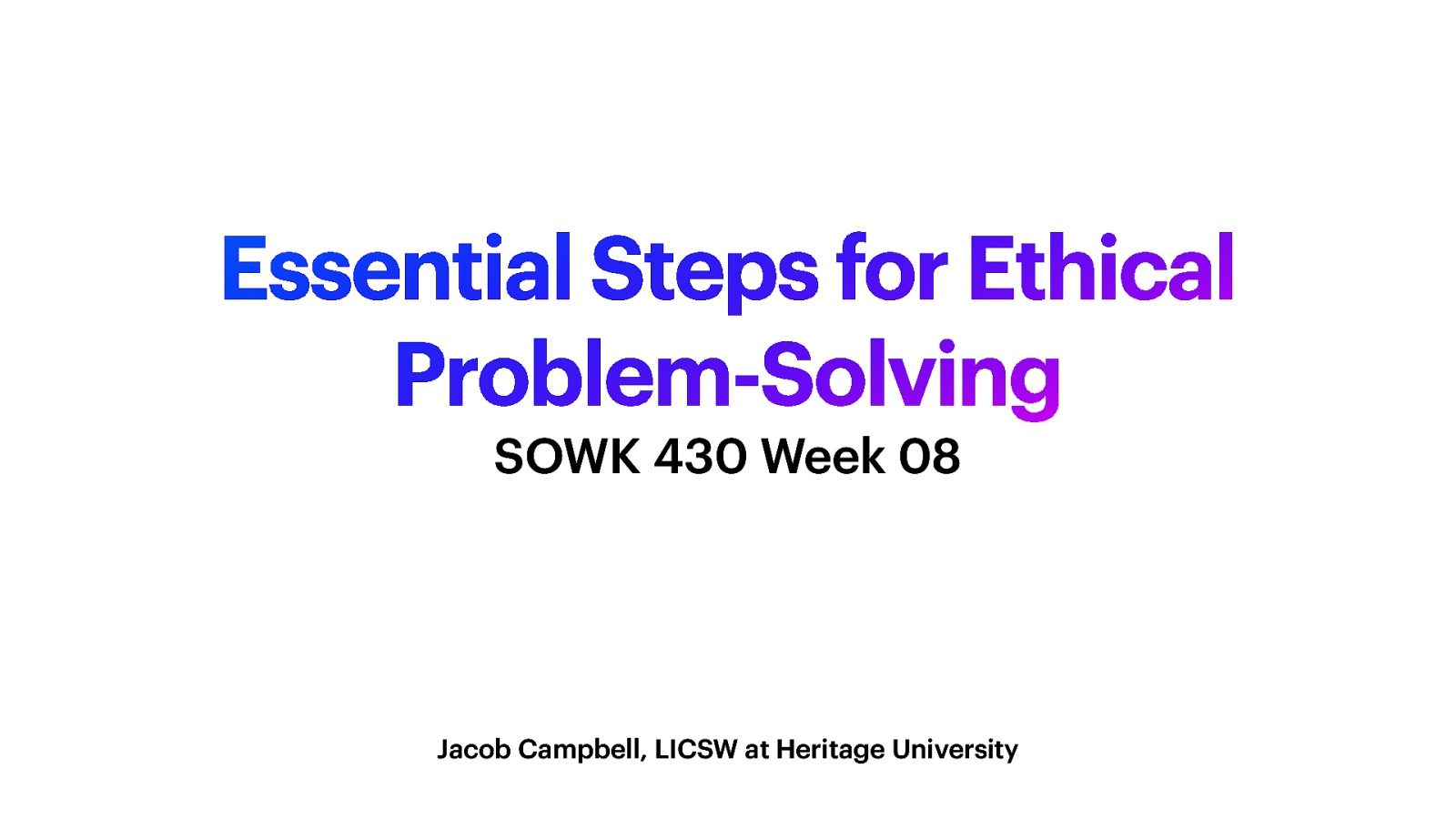 Essential Steps for Ethical Problem-Solving

SOWK 430 Week 08

Jacob Campbell, LICSW at Heritage University